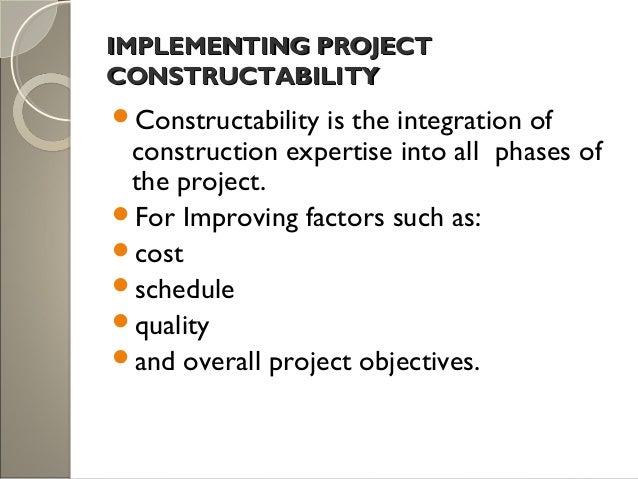 IMPLEMENTING PROJECT CONSTRUCTABILITY

- Constructability is the integration of construction expertise into all phases of the project.
- For Improving factors such as:
- cost
- schedule
- quality
- and overall project objectives.